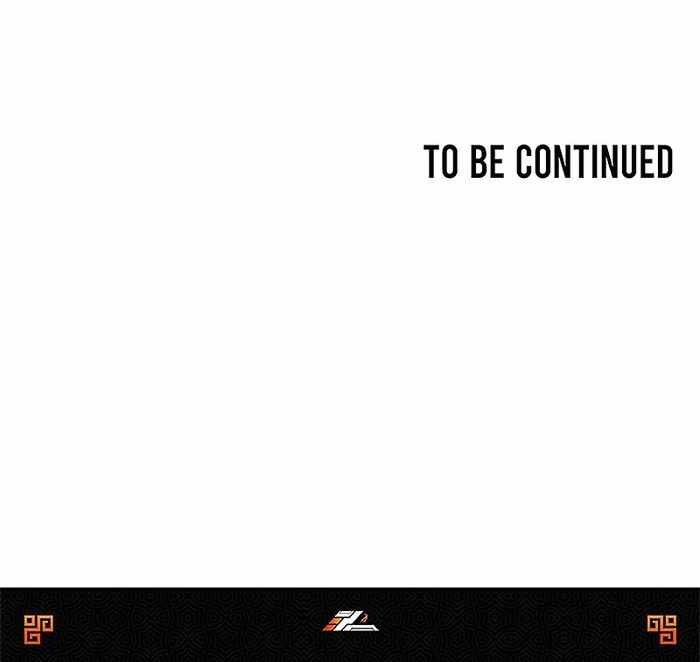 TO BE CONTINUED